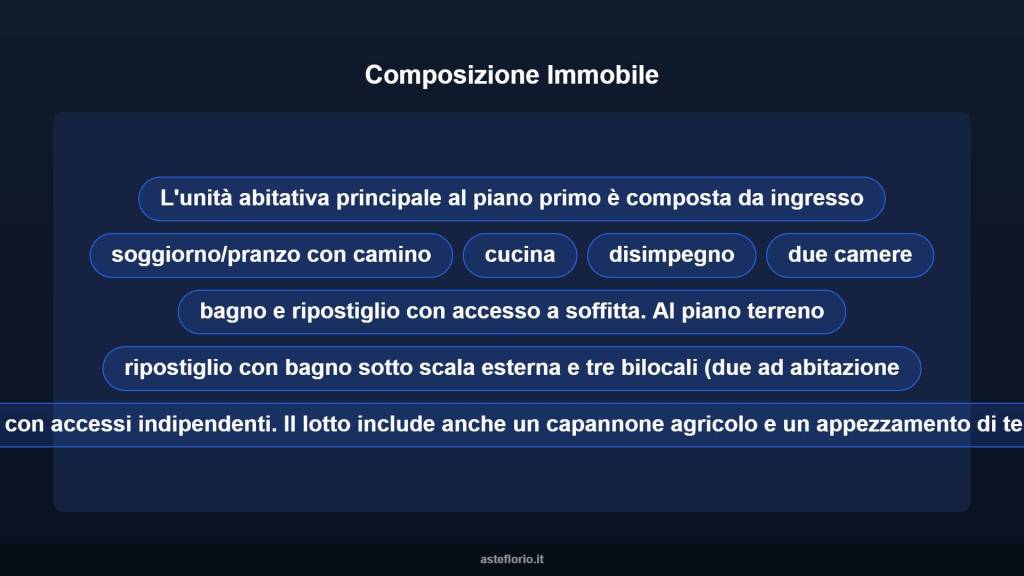 Composizione Immobile

L'unità abitativa principale al piano primo è composta da ingresso

soggiorno/pranzo con camino

cucina

disimpegno

due camere

bagno e ripostiglio con accesso a soffitta. Al piano terreno

ripostiglio con bagno sotto scala esterna e tre bilocali (due ad abitazione

con accessi indipendenti. Il lotto include anche un capannone agricolo e un appezzamento di te

asteflorio.it